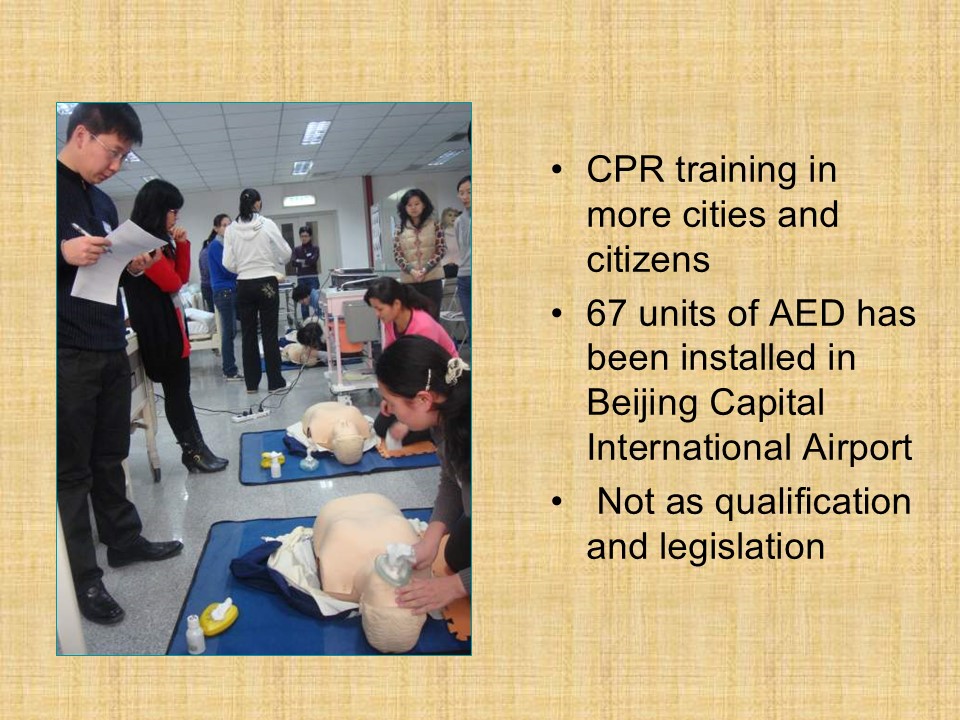 • CPR training in more cities and citizens
• 67 units of AED has been installed in Beijing Capital International Airport
• Not as qualification and legislation